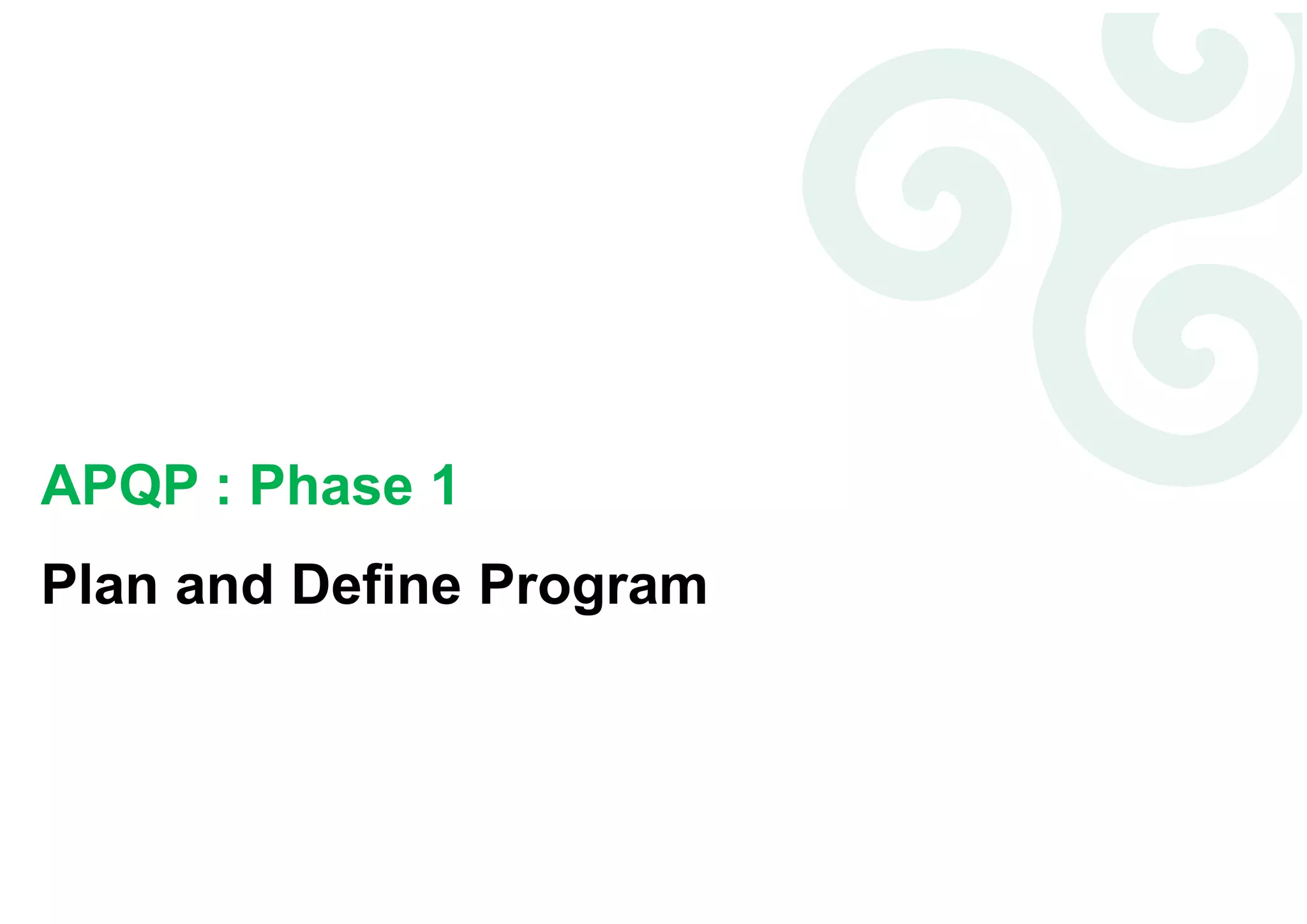 APQP : Phase 1

Plan and Define Program